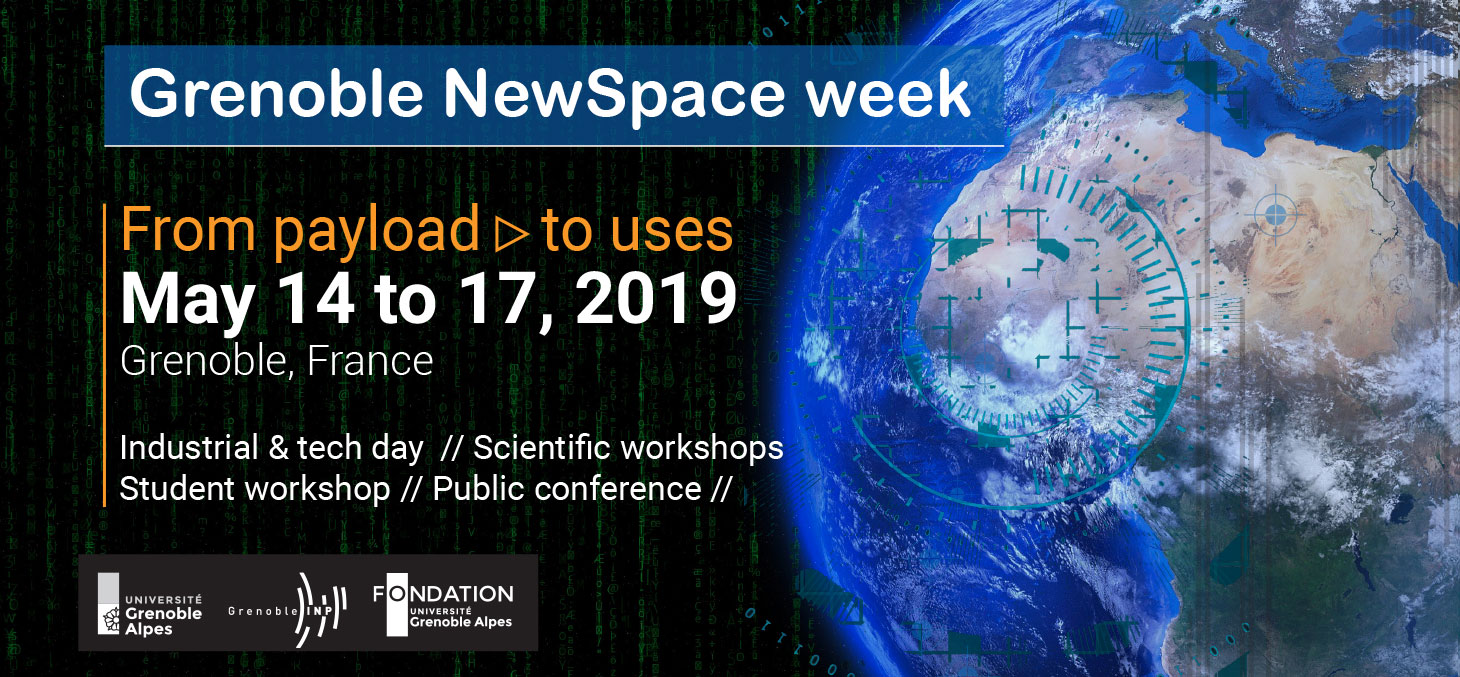 Grenoble NewSpace week

From payload ▷ to uses
May 14 to 17, 2019
Grenoble, France

Industrial & tech day // Scientific workshops
Student workshop // Public conference //

UNIVERSITÉ Grenoble Alpes

Grenoble INP

FONDATION UNIVERSITÉ Grenoble Alpes